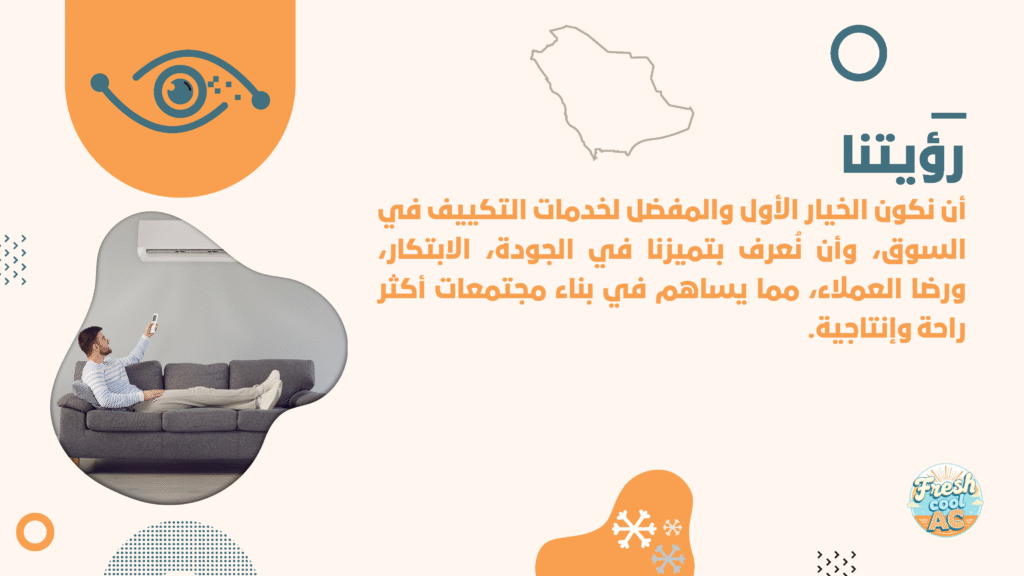 رؤيتنا

أن نكون الخيار الأول والمفضل لخدمات التكييف في السوق، وأن نُعرف بتميزنا في الجودة، الابتكار، ورضا العملاء، مما يساهم في بناء مجتمعات أكثر راحة وإنتاجية.

Fresh cool AC